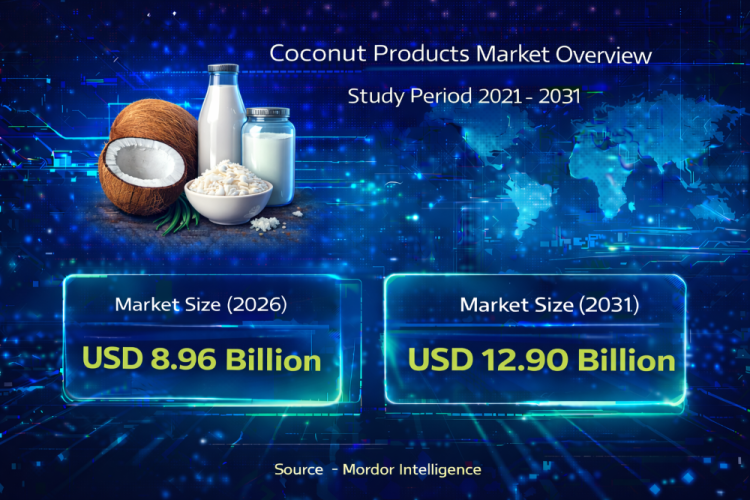 Coconut Products Market Overview

Study Period 2021 - 2031

Market Size (2026)

USD 8.96 Billion

Market Size (2031)

USD 12.90 Billion

Source - Mordor Intelligence